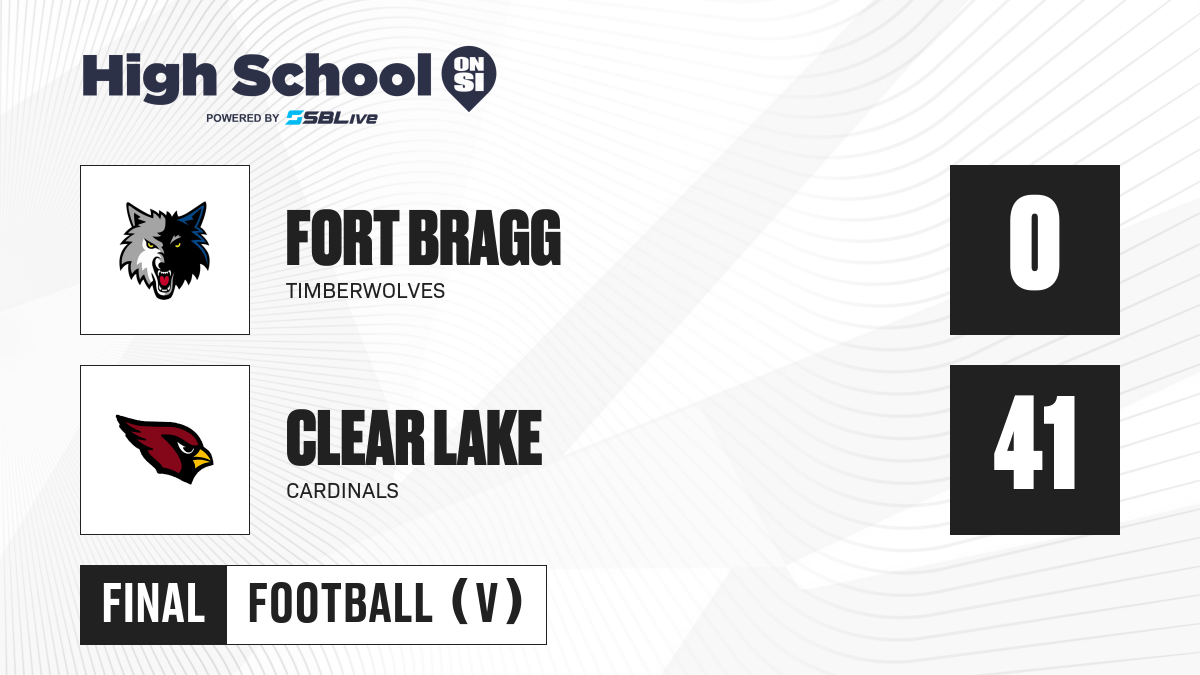 High School ON SI
POWERED BY SBLive

FORT BRAGG
TIMBERWOLVES

0

CLEAR LAKE
CARDINALS

41

FINAL FOOTBALL (V)